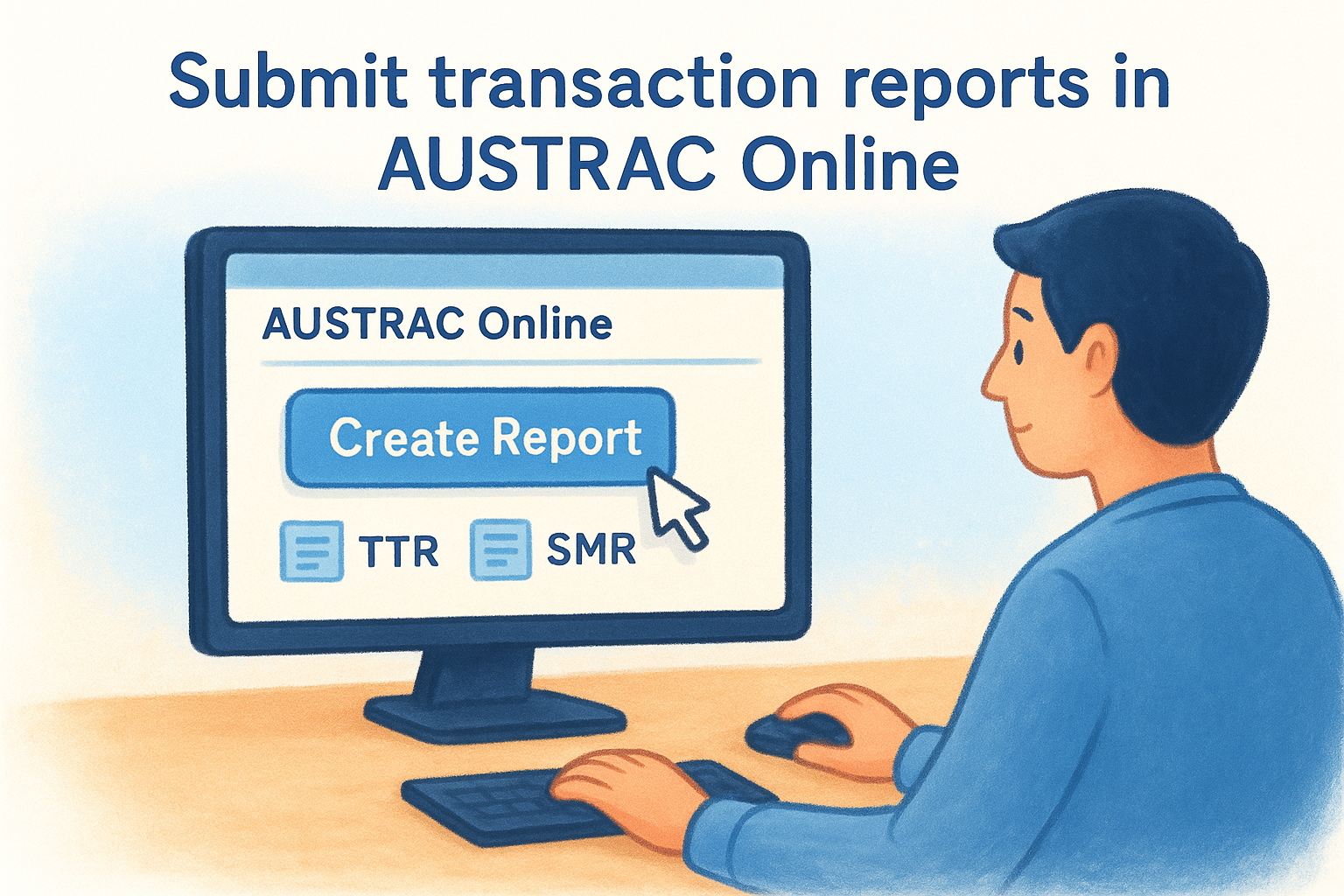 Submit transaction reports in AUSTRAC Online

AUSTRAC Online

Create Report

TTR SMR